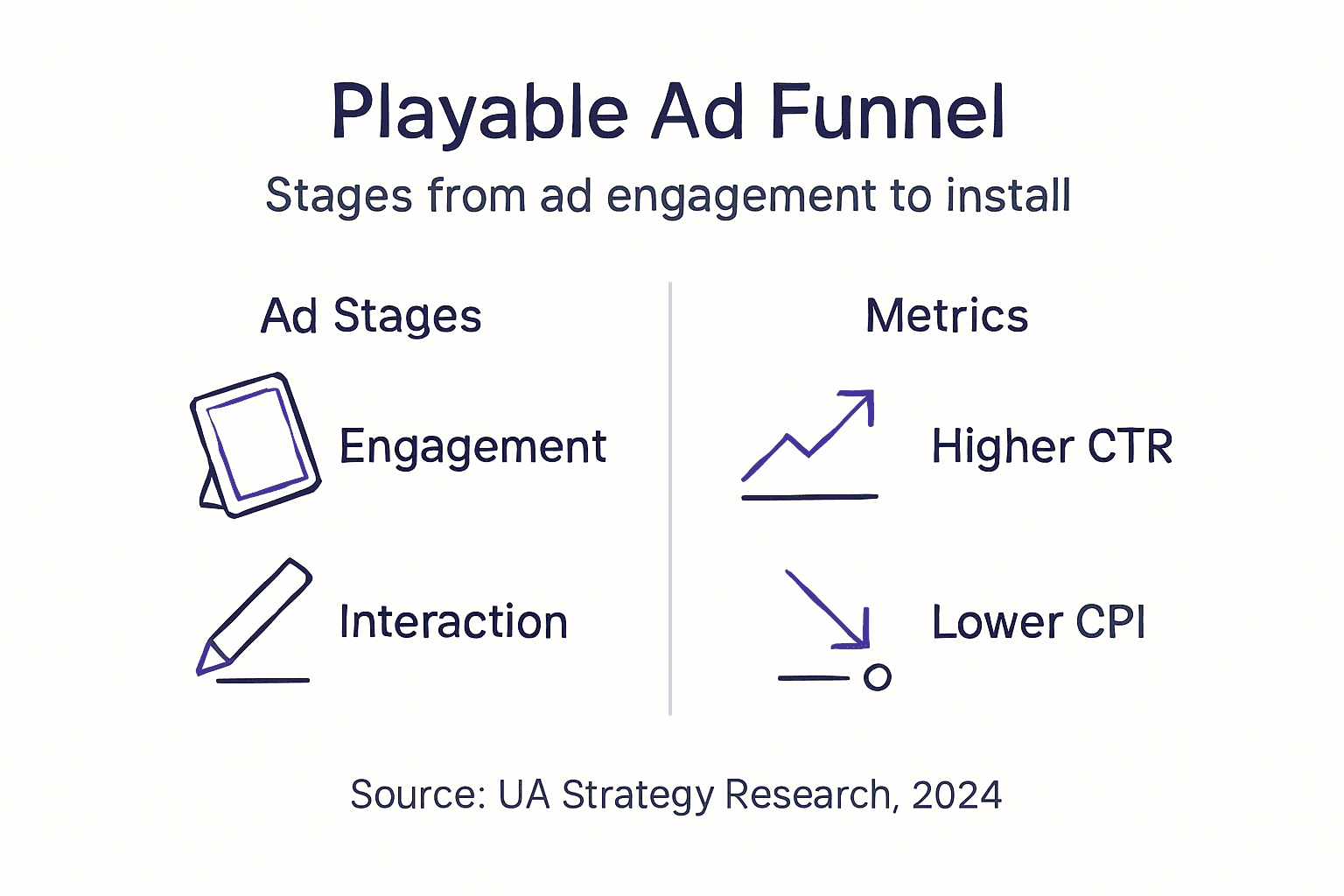 Playable Ad Funnel

Stages from ad engagement to install

Ad Stages

Engagement

Interaction

Metrics

Higher CTR

Lower CPI

Source: UA Strategy Research, 2024